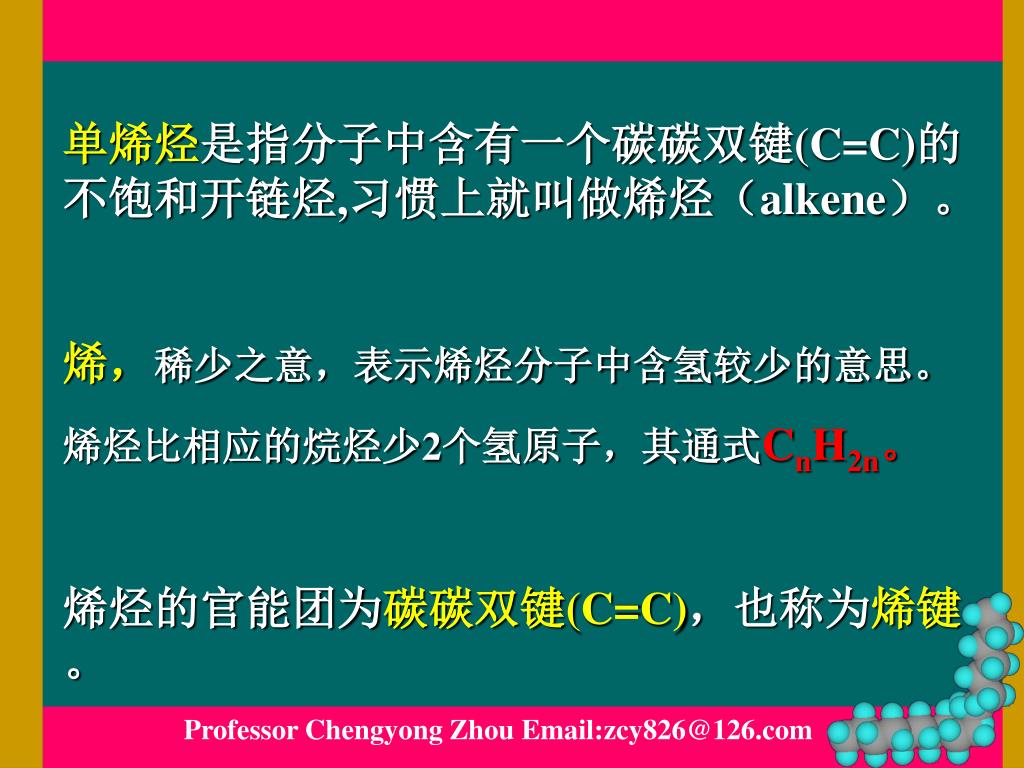 单烯烃是指分子中含有一个碳碳双键(C=C)的不饱和开链烃,习惯上就叫做烯烃（alkene）。

烯，稀少之意，表示烯烃分子中含氢较少的意思。

烯烃比相应的烷烃少2个氢原子，其通式$C_nH_{2n}$。

烯烃的官能团为碳碳双键(C=C)，也称为烯键。

Professor Chengyong Zhou Email:zcy826@126.com